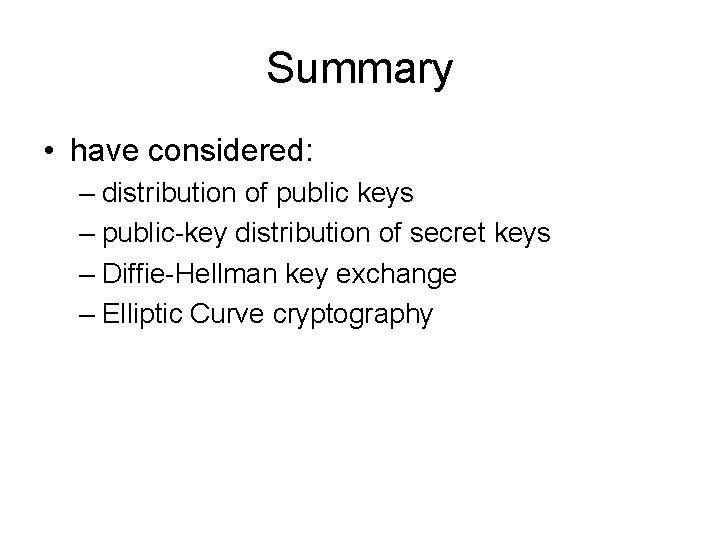 Summary

• have considered:
  – distribution of public keys
  – public-key distribution of secret keys
  – Diffie-Hellman key exchange
  – Elliptic Curve cryptography